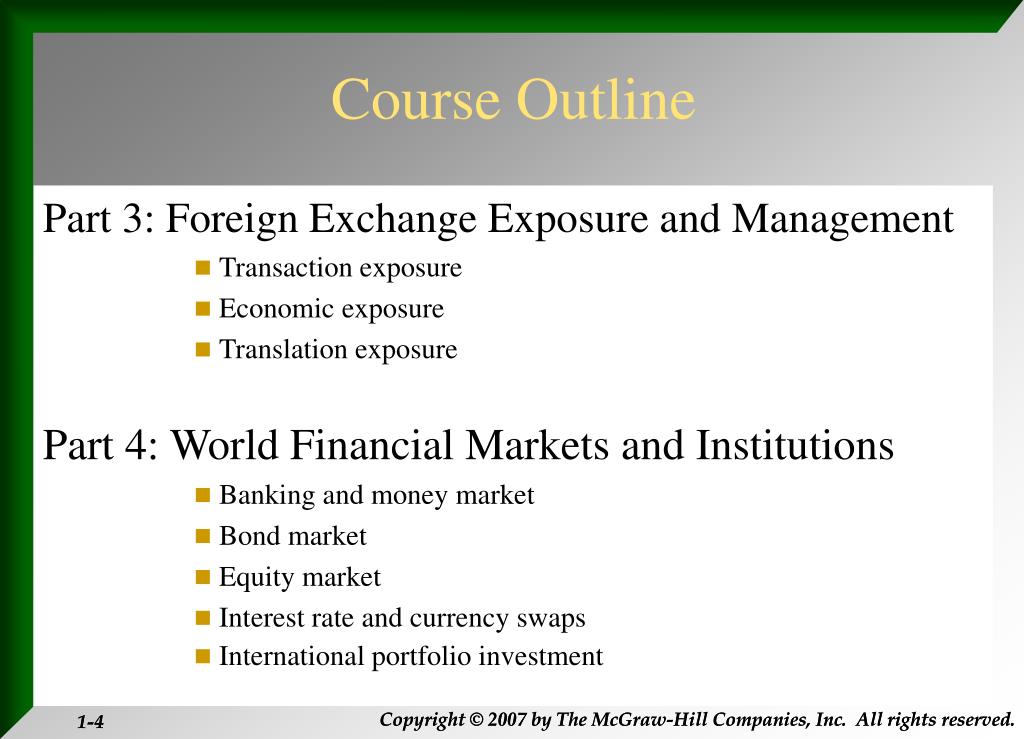 Course Outline

Part 3: Foreign Exchange Exposure and Management

- Transaction exposure
- Economic exposure
- Translation exposure

Part 4: World Financial Markets and Institutions

- Banking and money market
- Bond market
- Equity market
- Interest rate and currency swaps
- International portfolio investment

1-4

Copyright © 2007 by The McGraw-Hill Companies, Inc. All rights reserved.